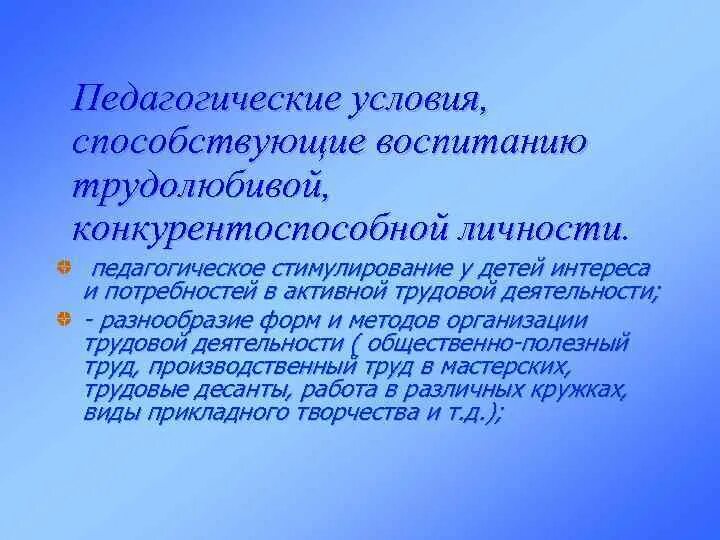 Педагогические условия, способствующие воспитанию трудолюбивой, конкурентоспособной личности.

педагогическое стимулирование у детей интереса и потребностей в активной трудовой деятельности;

- разнообразие форм и методов организации трудовой деятельности ( общественно-полезный труд, производственный труд в мастерских, трудовые десанты, работа в различных кружках, виды прикладного творчества и т.д.);